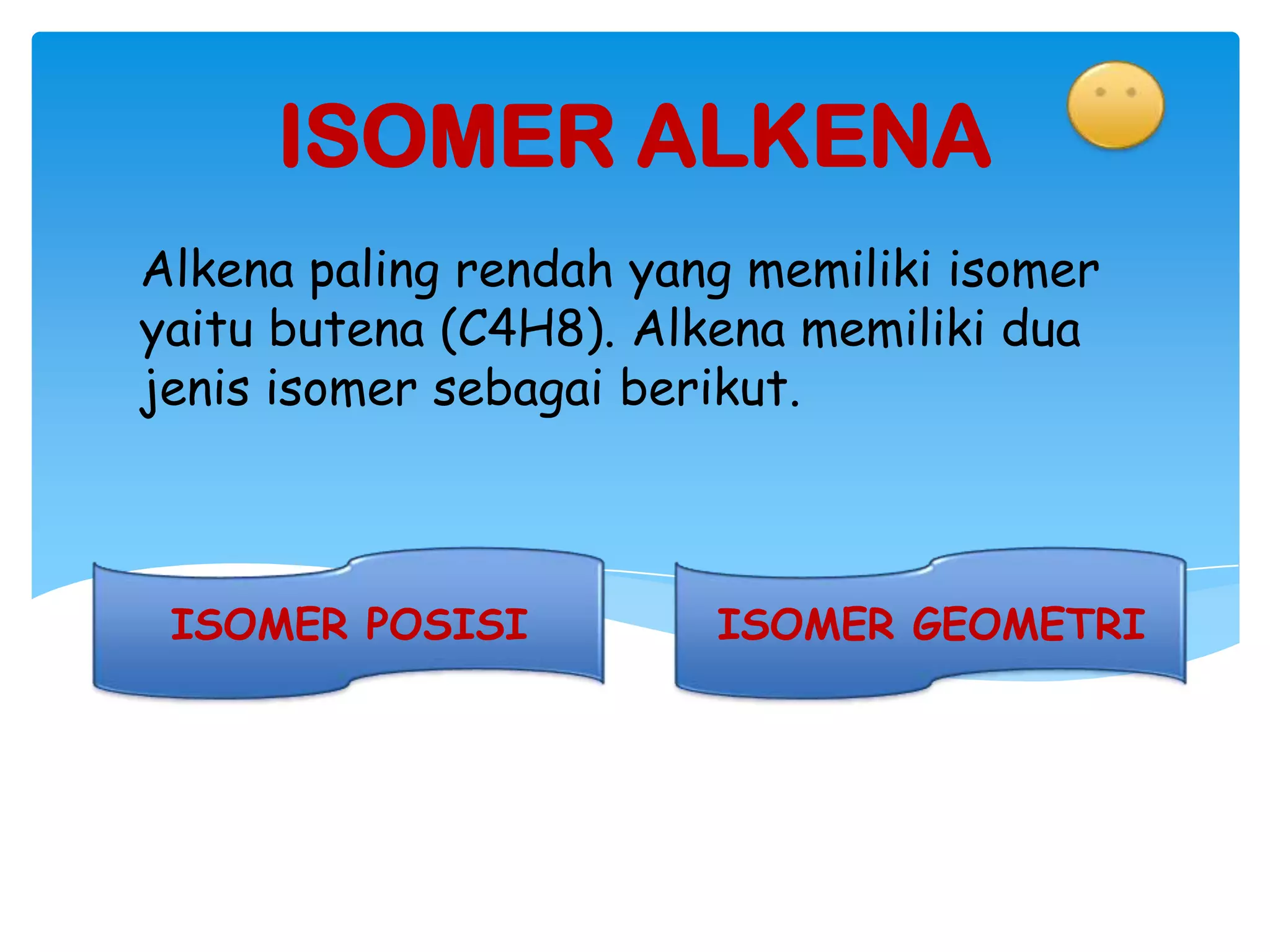 ISOMER ALKENA

Alkena paling rendah yang memiliki isomer yaitu butena (C4H8). Alkena memiliki dua jenis isomer sebagai berikut.

ISOMER POSISI

ISOMER GEOMETRI